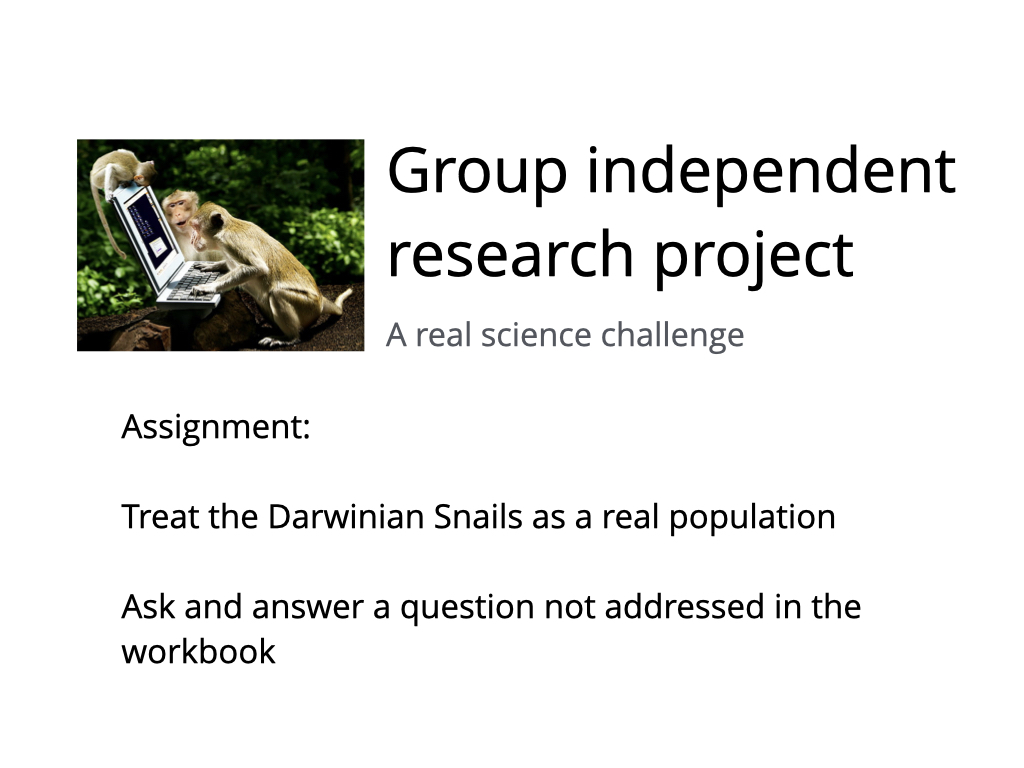 Group independent research project

A real science challenge

Assignment:

Treat the Darwinian Snails as a real population

Ask and answer a question not addressed in the workbook